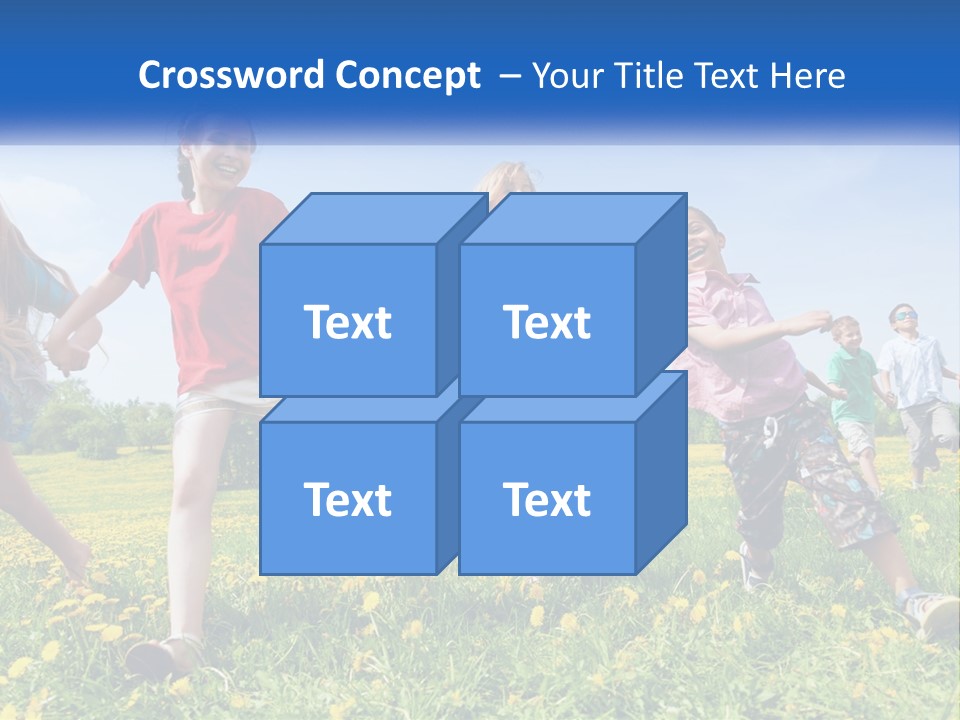 Crossword Concept – Your Title Text Here

Text

Text

Text

Text